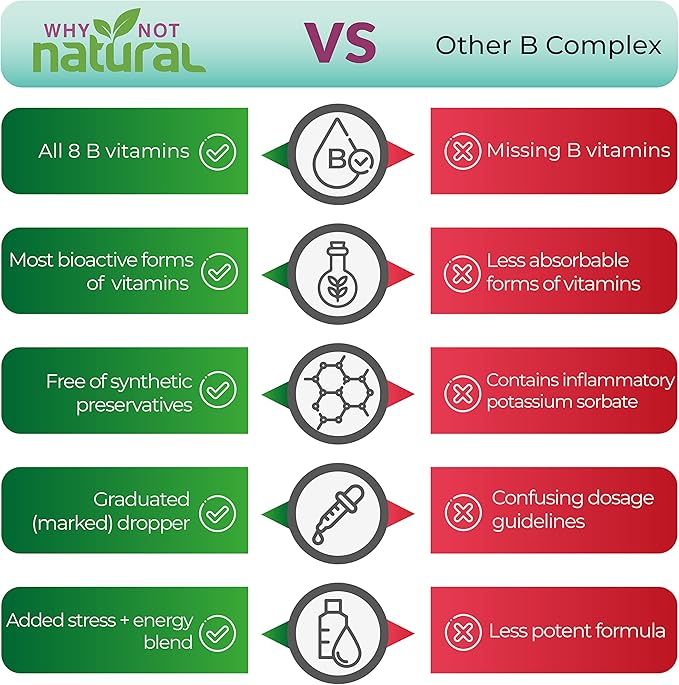 WHY NOT natural

VS

Other B Complex

All 8 B vitamins

B

Missing B vitamins

Most bioactive forms of vitamins

Less absorbable forms of vitamins

Free of synthetic preservatives

Contains inflammatory potassium sorbate

Graduated (marked) dropper

Confusing dosage guidelines

Added stress + energy blend

Less potent formula